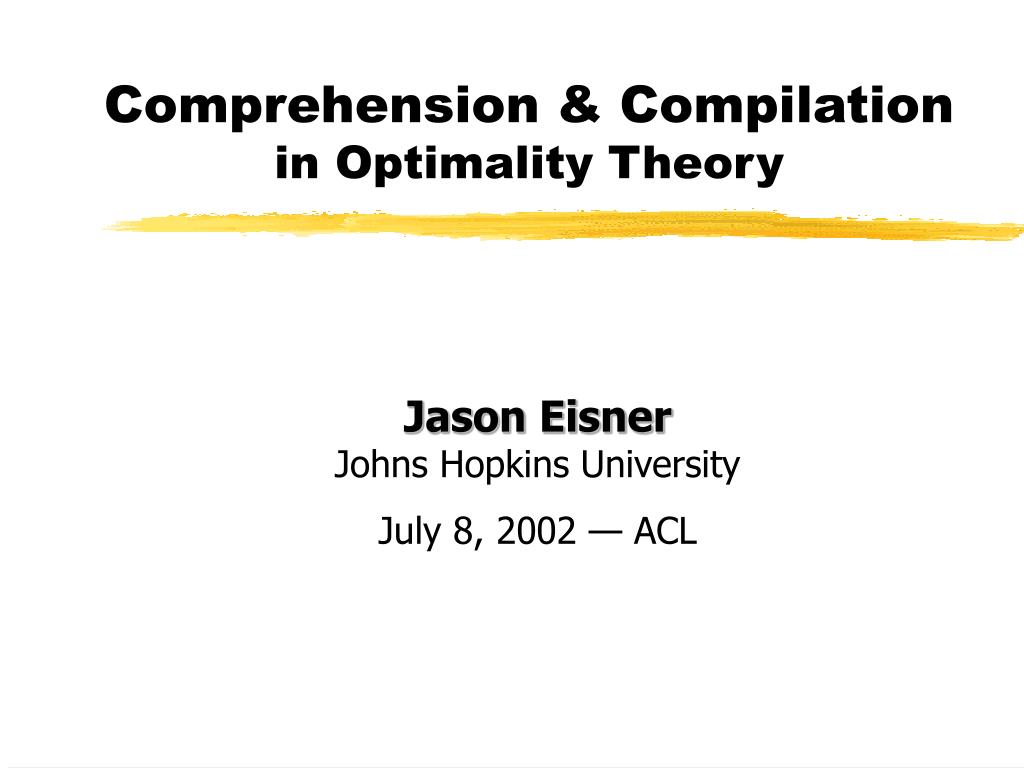 Comprehension & Compilation
in Optimality Theory

Jason Eisner
Johns Hopkins University

July 8, 2002 — ACL